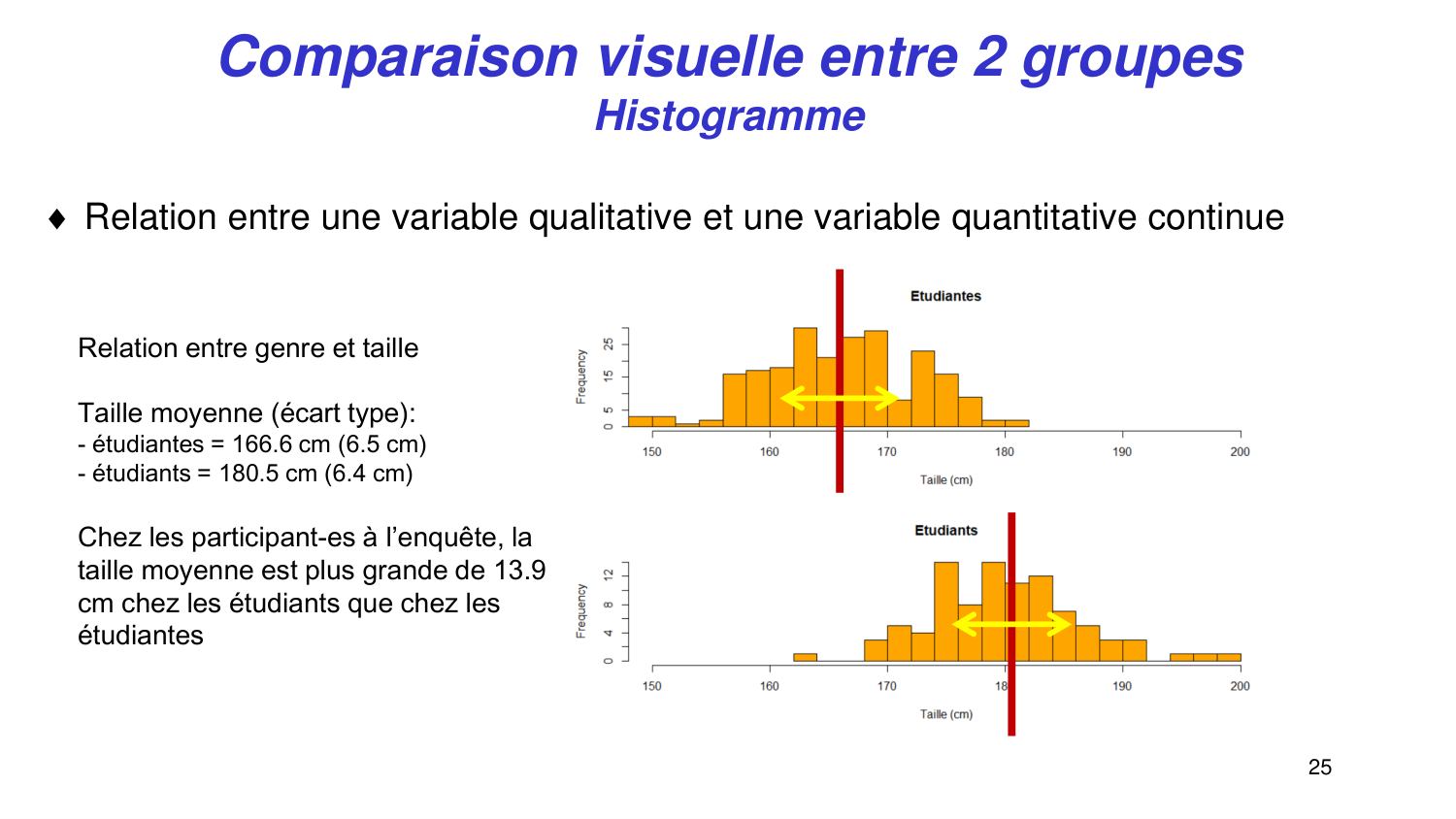 Comparaison visuelle entre 2 groupes
Histogramme

♦ Relation entre une variable qualitative et une variable quantitative continue

Relation entre genre et taille

Taille moyenne (écart type):
- étudiantes = 166.6 cm (6.5 cm)
- étudiants = 180.5 cm (6.4 cm)

Chez les participant-es à l'enquête, la taille moyenne est plus grande de 13.9 cm chez les étudiants que chez les étudiantes

Etudiantes

Frequency

0 5 15 25

150 160 170 180 190 200

Taille (cm)

Etudiants

Frequency

0 4 8 12

150 160 170 18 190 200

Taille (cm)

25